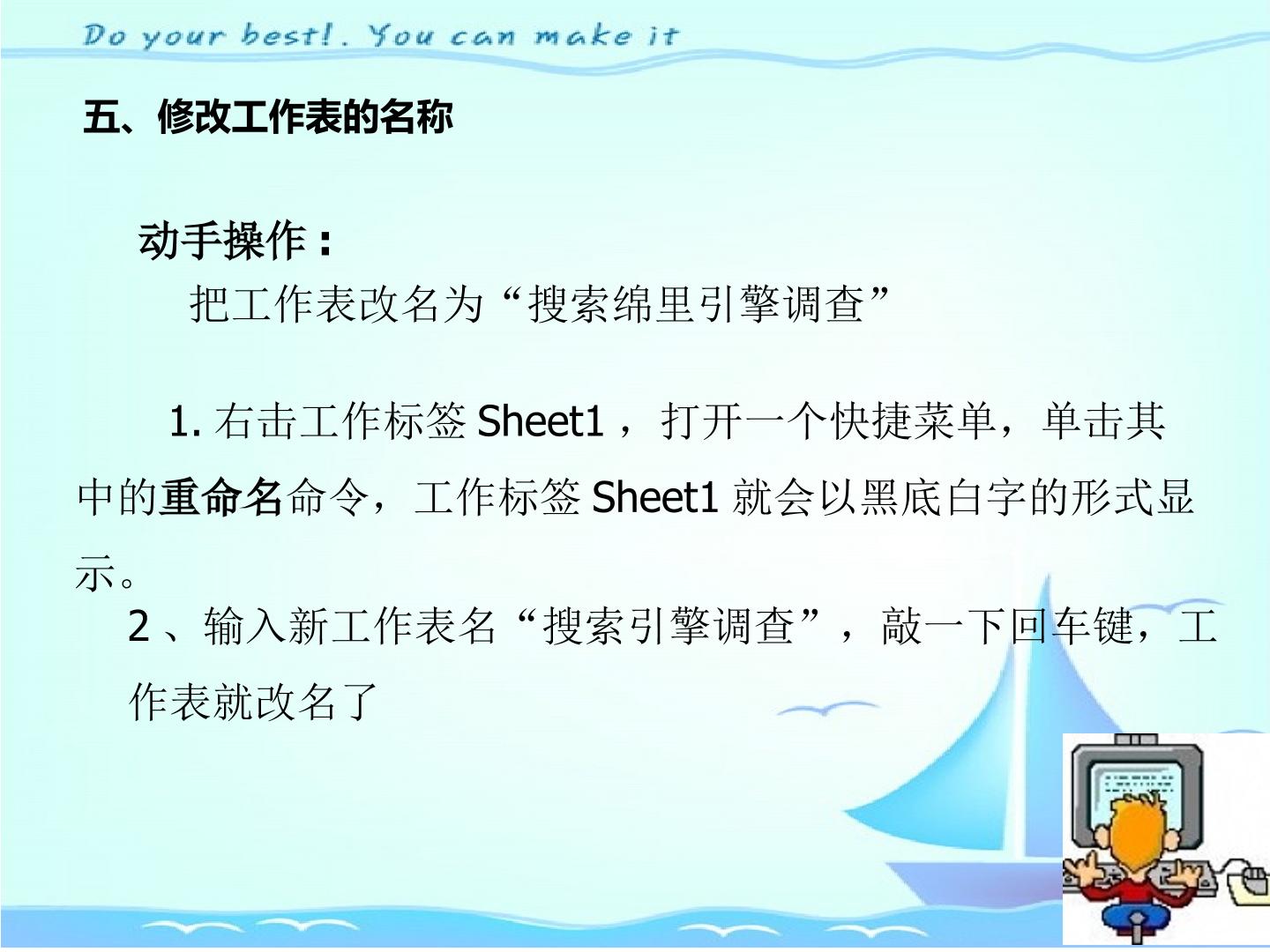 Do your best!. You can make it

五、修改工作表的名称

动手操作：

把工作表改名为“搜索绵里引擎调查”

1. 右击工作标签 Sheet1，打开一个快捷菜单，单击其中的重命名命令，工作标签 Sheet1 就会以黑底白字的形式显示。

2、输入新工作表名“搜索引擎调查”，敲一下回车键，工作表就改名了